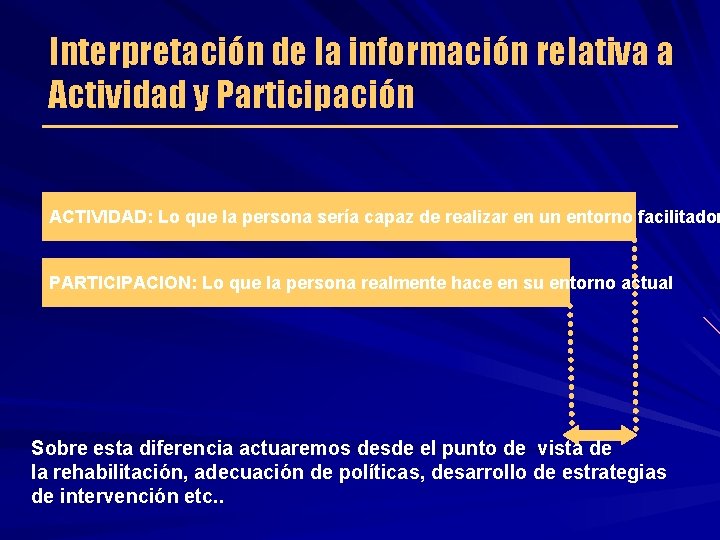 Interpretación de la información relativa a Actividad y Participación

ACTIVIDAD: Lo que la persona sería capaz de realizar en un entorno facilitador

PARTICIPACION: Lo que la persona realmente hace en su entorno actual

Sobre esta diferencia actuaremos desde el punto de vista de la rehabilitación, adecuación de políticas, desarrollo de estrategias de intervención etc..